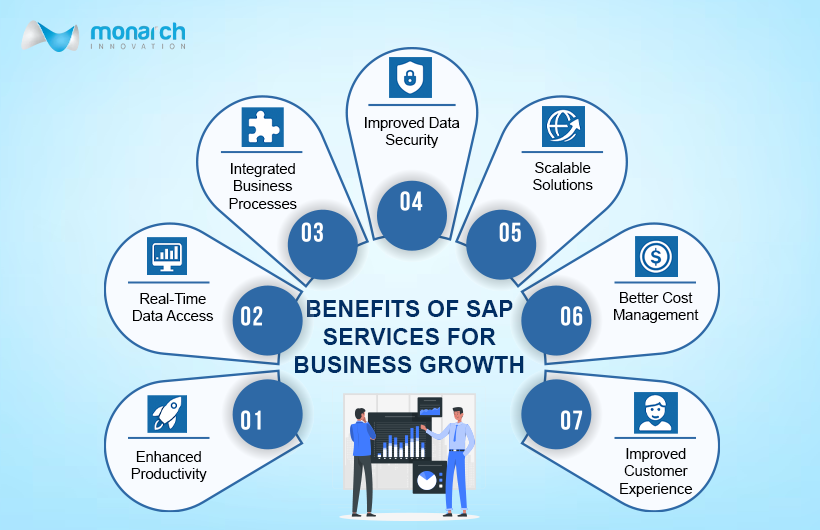 monarch
INNOVATION

BENEFITS OF SAP SERVICES FOR BUSINESS GROWTH

01
Enhanced Productivity

02
Real-Time Data Access

03
Integrated Business Processes

04
Improved Data Security

05
Scalable Solutions

06
Better Cost Management

07
Improved Customer Experience